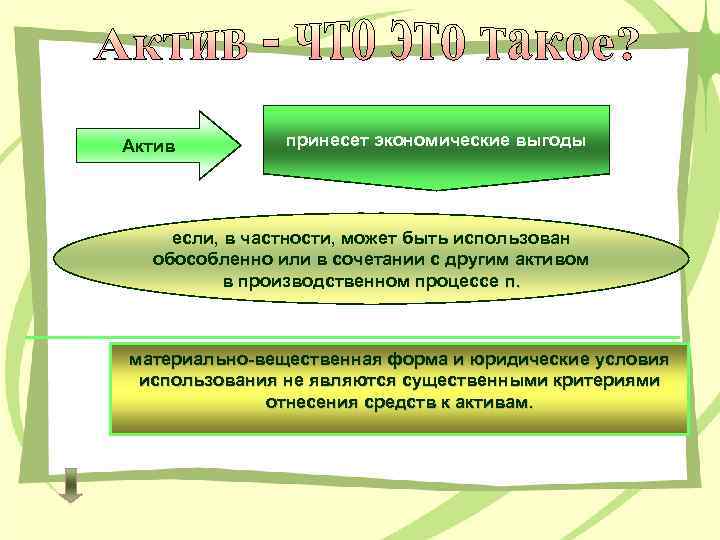 Актив - ЧТО ЭТО такое?

Актив

принесет экономические выгоды

если, в частности, может быть использован обособленно или в сочетании с другим активом в производственном процессе п.

материально-вещественная форма и юридические условия использования не являются существенными критериями отнесения средств к активам.